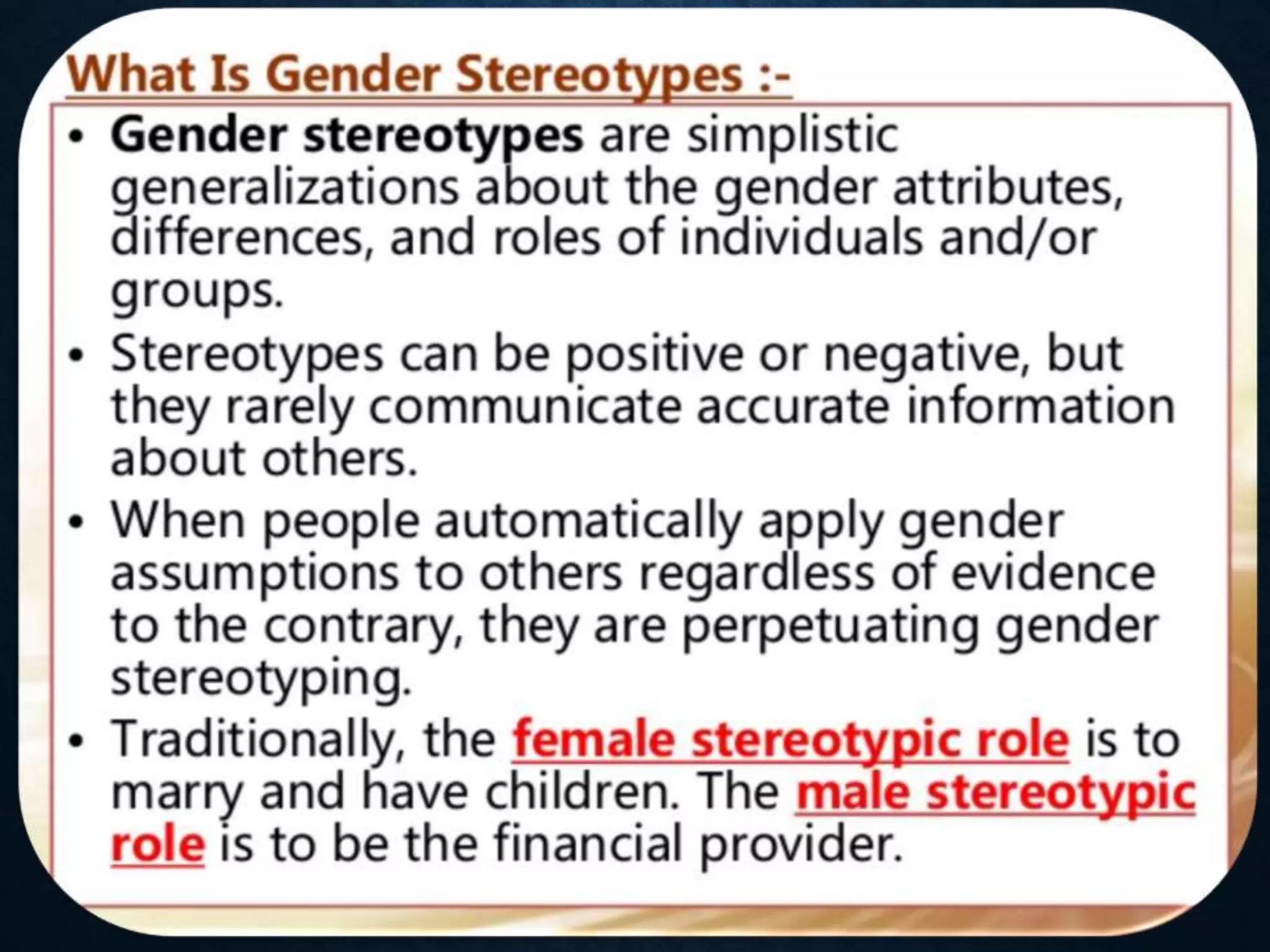 What Is Gender Stereotypes :-

• Gender stereotypes are simplistic generalizations about the gender attributes, differences, and roles of individuals and/or groups.

• Stereotypes can be positive or negative, but they rarely communicate accurate information about others.

• When people automatically apply gender assumptions to others regardless of evidence to the contrary, they are perpetuating gender stereotyping.

• Traditionally, the female stereotypic role is to marry and have children. The male stereotypic role is to be the financial provider.